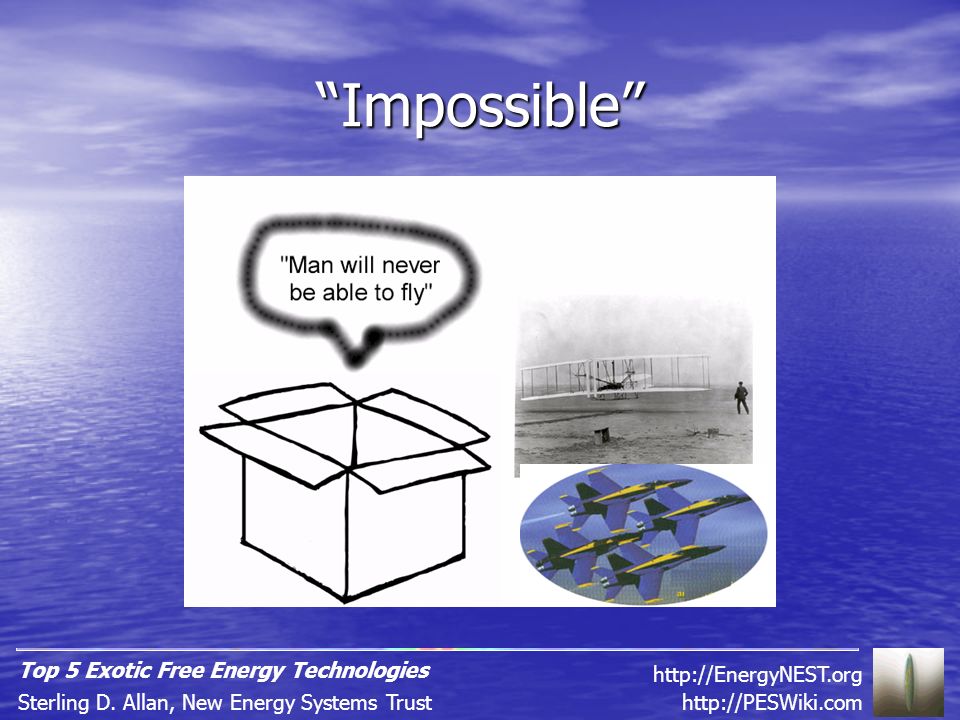 “Impossible”

"Man will never be able to fly"

Top 5 Exotic Free Energy Technologies
Sterling D. Allan, New Energy Systems Trust

http://EnergyNEST.org
http://PESWiki.com